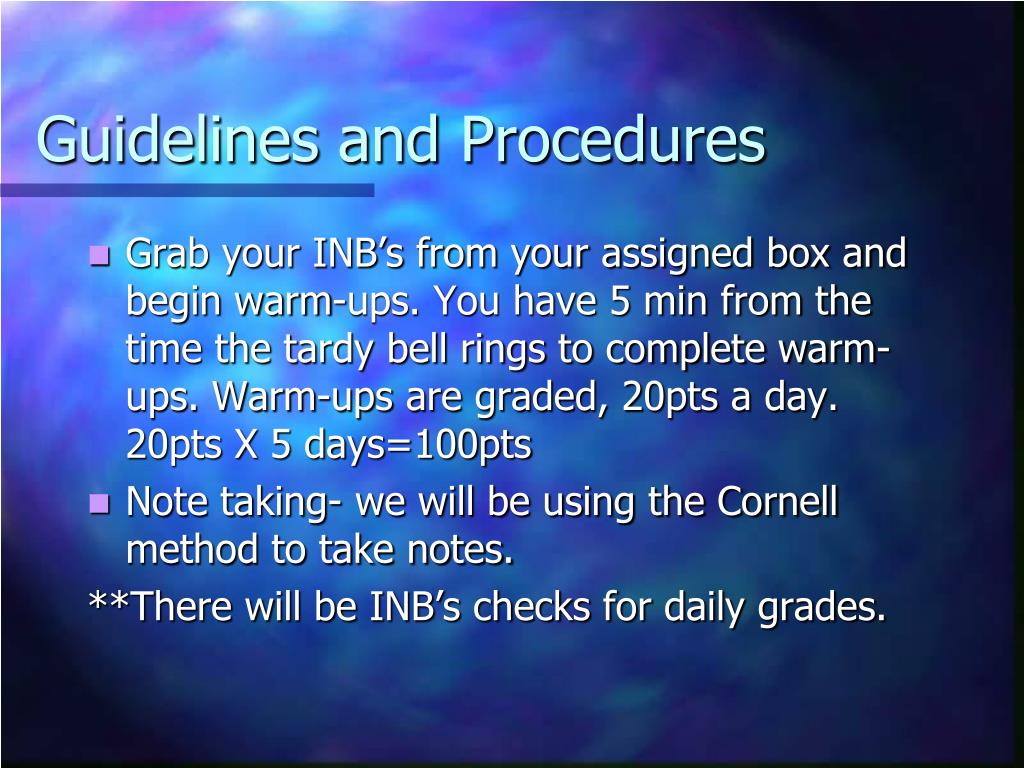 Guidelines and Procedures

Grab your INB’s from your assigned box and begin warm-ups. You have 5 min from the time the tardy bell rings to complete warm-ups. Warm-ups are graded, 20pts a day. 20pts X 5 days=100pts

Note taking- we will be using the Cornell method to take notes.

**There will be INB’s checks for daily grades.